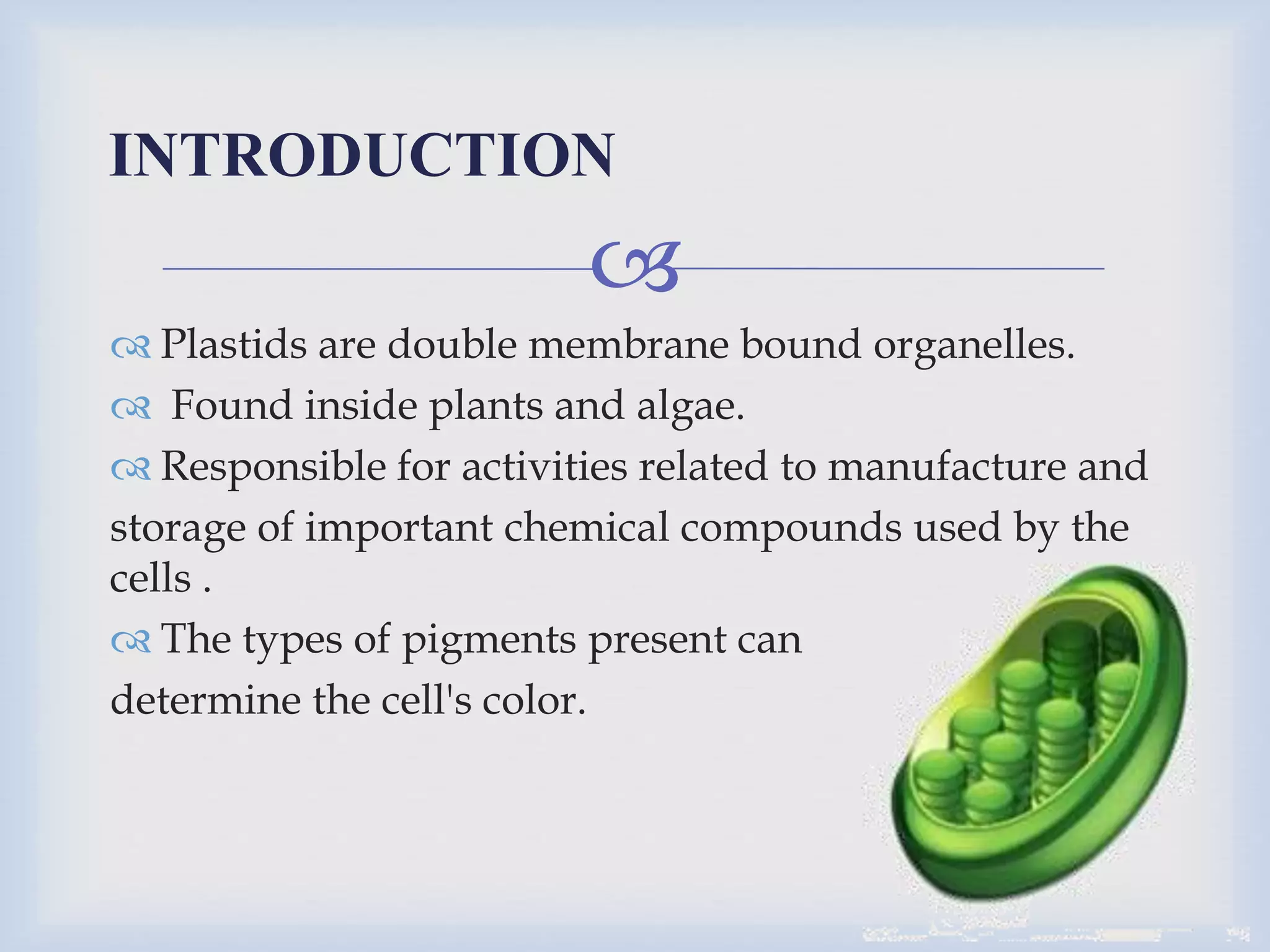 INTRODUCTION

Plastids are double membrane bound organelles.

Found inside plants and algae.

Responsible for activities related to manufacture and storage of important chemical compounds used by the cells .

The types of pigments present can determine the cell's color.